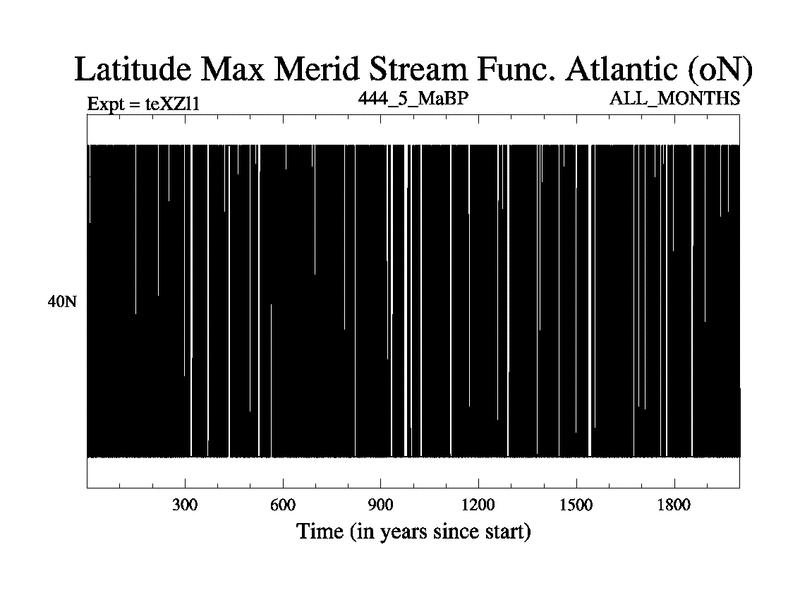 Latitude Max Merid Stream Func. Atlantic (oN)

Expt = teXZl1

444_5_MaBP

ALL_MONTHS

40N

300
600
900
1200
1500
1800

Time (in years since start)